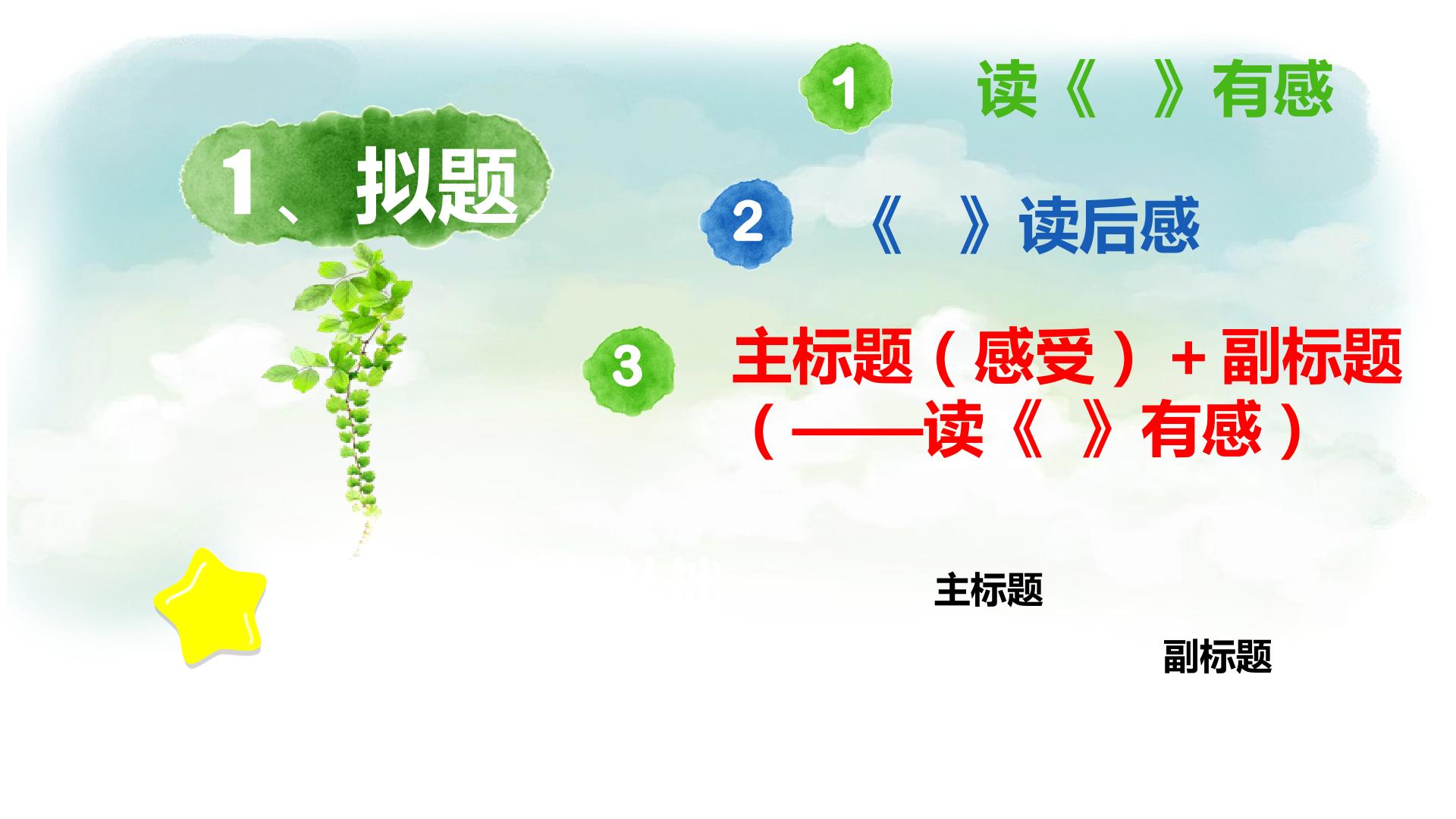 1、拟题

1 读《 》有感

2 《 》读后感

3 主标题（感受）+ 副标题（——读《 》有感）

主标题

副标题